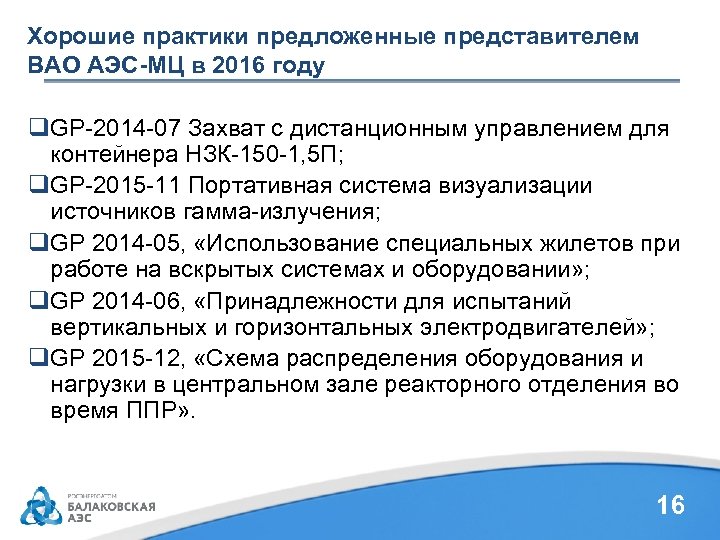 Хорошие практики предложенные представителем ВАО АЭС-МЦ в 2016 году

❑GP-2014-07 Захват с дистанционным управлением для контейнера НЗК-150-1,5П;

❑GP-2015-11 Портативная система визуализации источников гамма-излучения;

❑GP 2014-05, «Использование специальных жилетов при работе на вскрытых системах и оборудовании»;

❑GP 2014-06, «Принадлежности для испытаний вертикальных и горизонтальных электродвигателей»;

❑GP 2015-12, «Схема распределения оборудования и нагрузки в центральном зале реакторного отделения во время ППР».

РОСЭНЕРГОАТОМ
БАЛАКОВСКАЯ АЭС

16